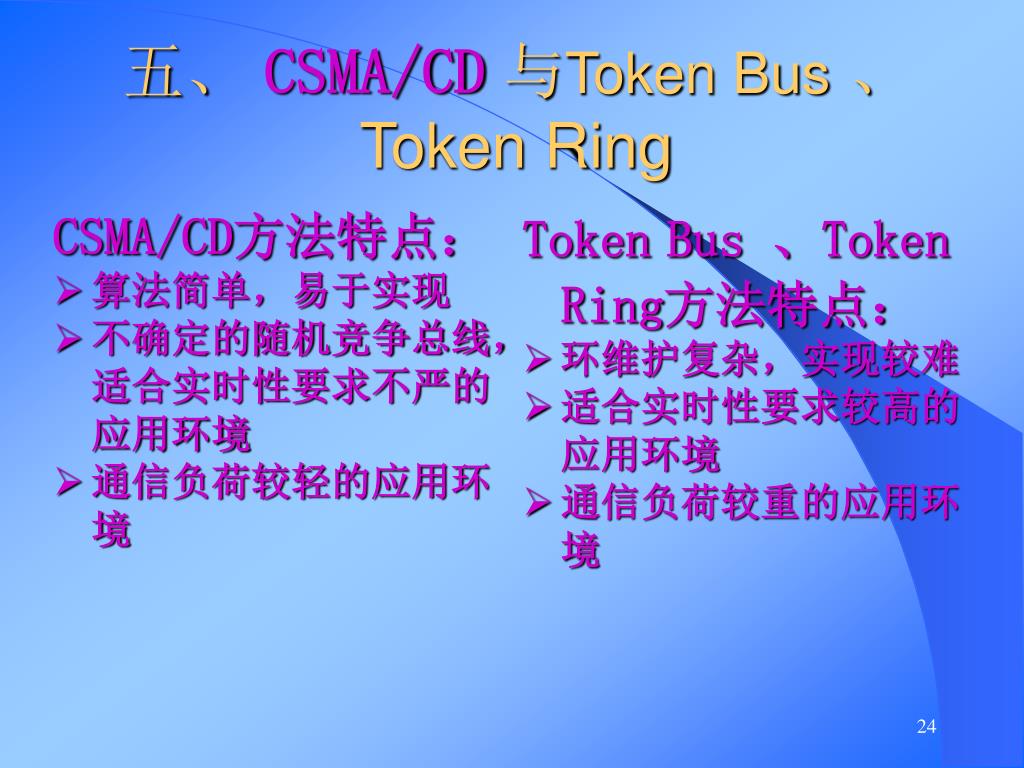 五、 CSMA/CD 与Token Bus 、Token Ring

CSMA/CD方法特点：
➢ 算法简单，易于实现
➢ 不确定的随机竞争总线，适合实时性要求不严的应用环境
➢ 通信负荷较轻的应用环境

Token Bus 、Token Ring方法特点：
➢ 环维护复杂，实现较难
➢ 适合实时性要求较高的应用环境
➢ 通信负荷较重的应用环境

24